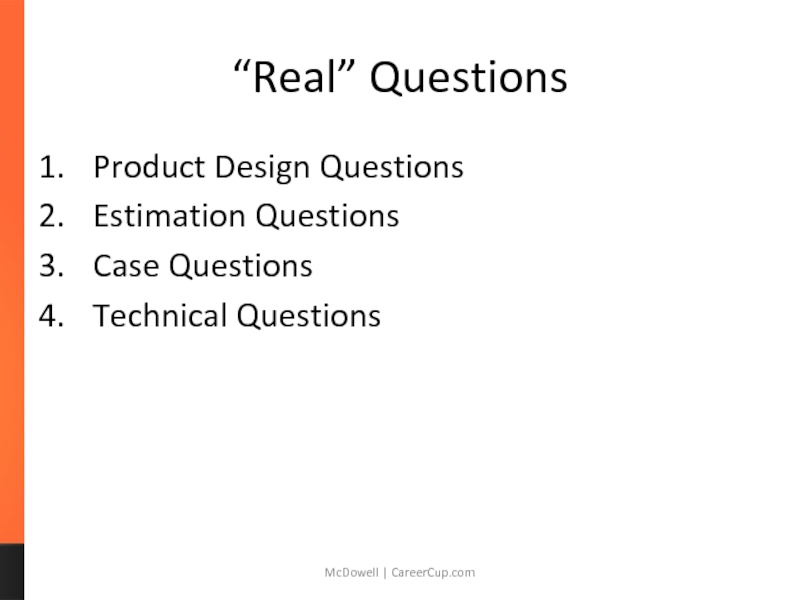 “Real” Questions

1. Product Design Questions
2. Estimation Questions
3. Case Questions
4. Technical Questions

McDowell | CareerCup.com